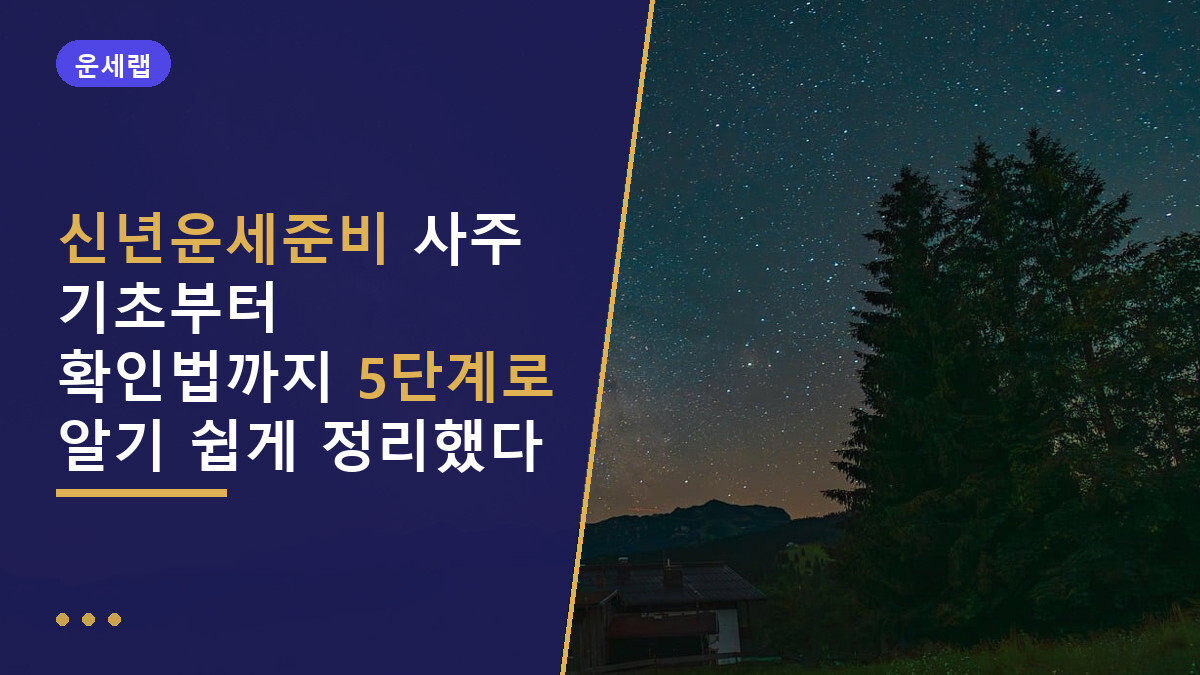 운세랩

신년운세준비 사주 기초부터 확인법까지 5단계로 알기 쉽게 정리했다